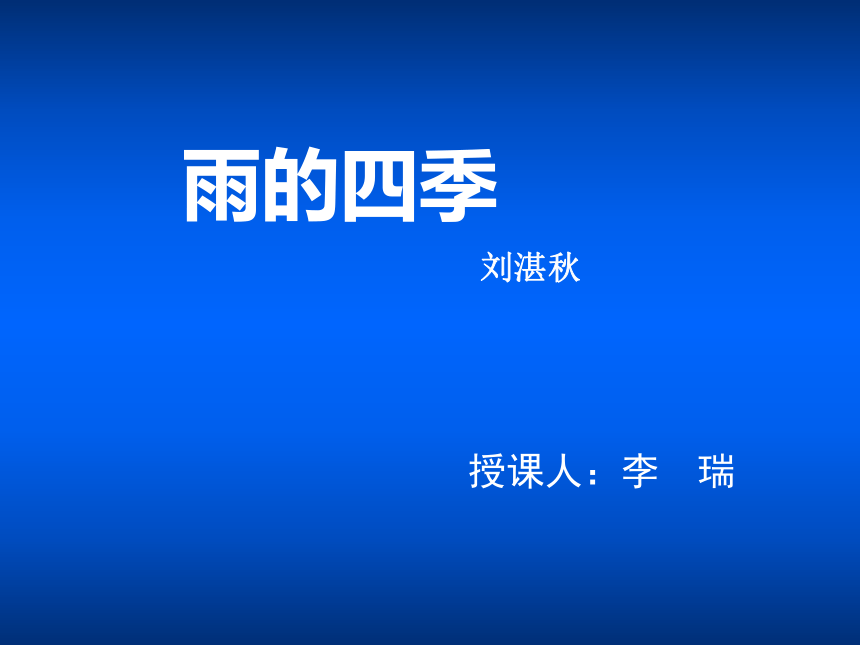 雨的四季

刘湛秋

授课人：李　瑞